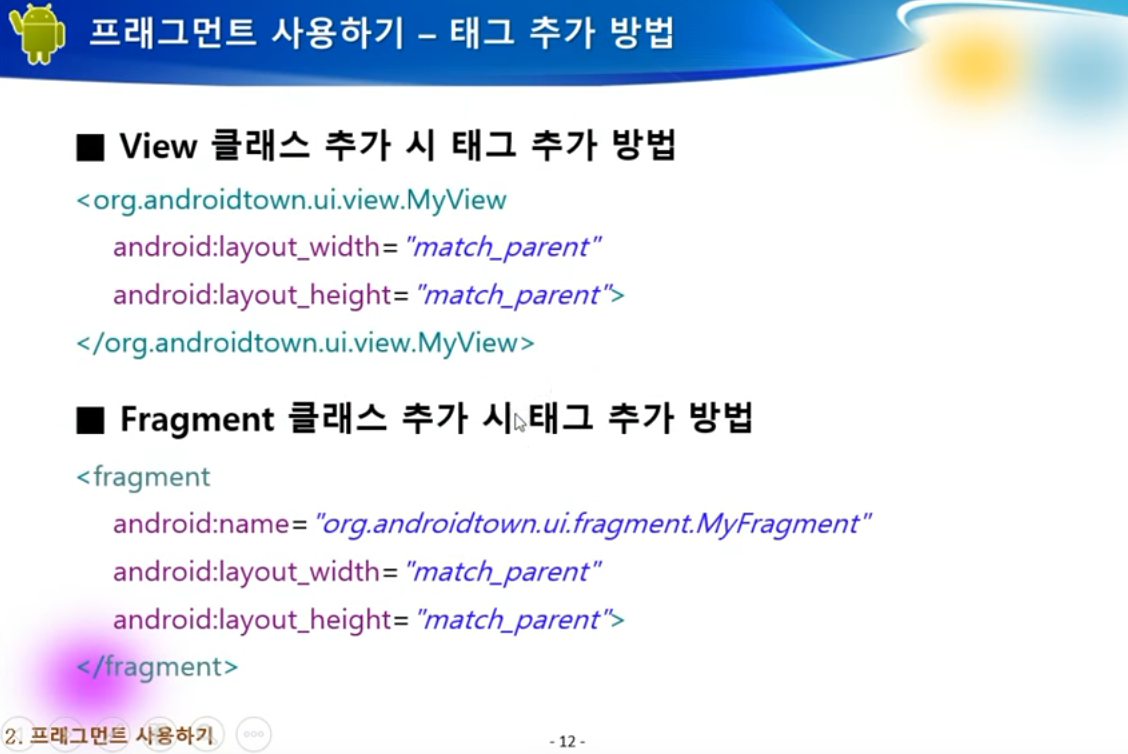 프래그먼트 사용하기 – 태그 추가 방법

■ View 클래스 추가 시 태그 추가 방법

<org.androidtown.ui.view.MyView
android:layout_width="match_parent"
android:layout_height="match_parent">
</org.androidtown.ui.view.MyView>

■ Fragment 클래스 추가 시 태그 추가 방법

<fragment
android:name="org.androidtown.ui.fragment.MyFragment"
android:layout_width="match_parent"
android:layout_height="match_parent">
</fragment>

2. 프래그먼트 사용하기

- 12 -